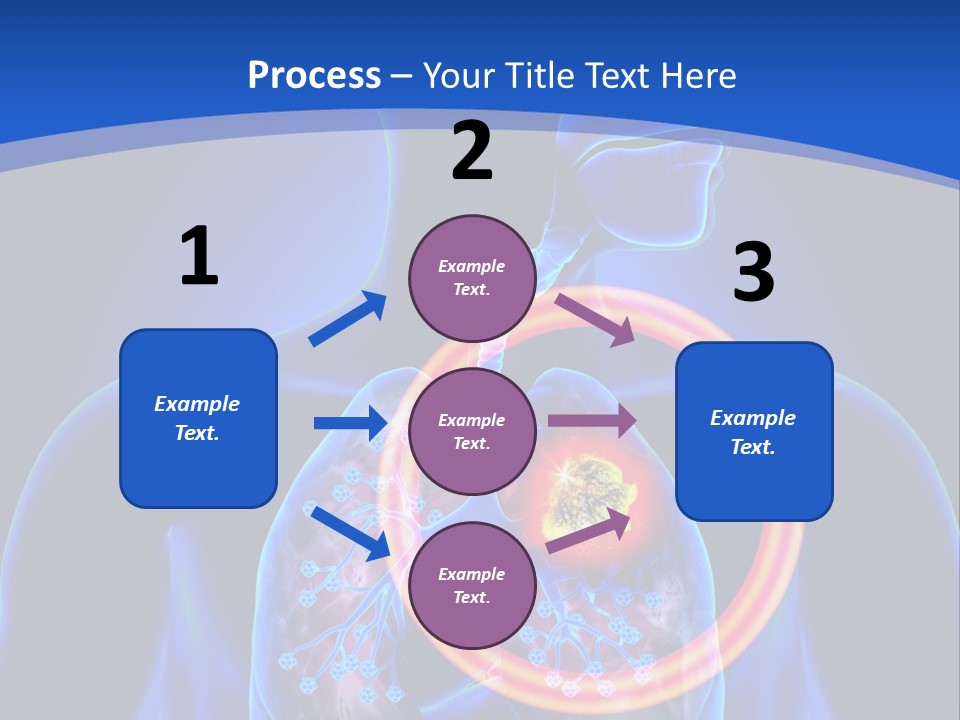 Process – Your Title Text Here

1

Example Text.

2

Example Text.

Example Text.

Example Text.

3

Example Text.